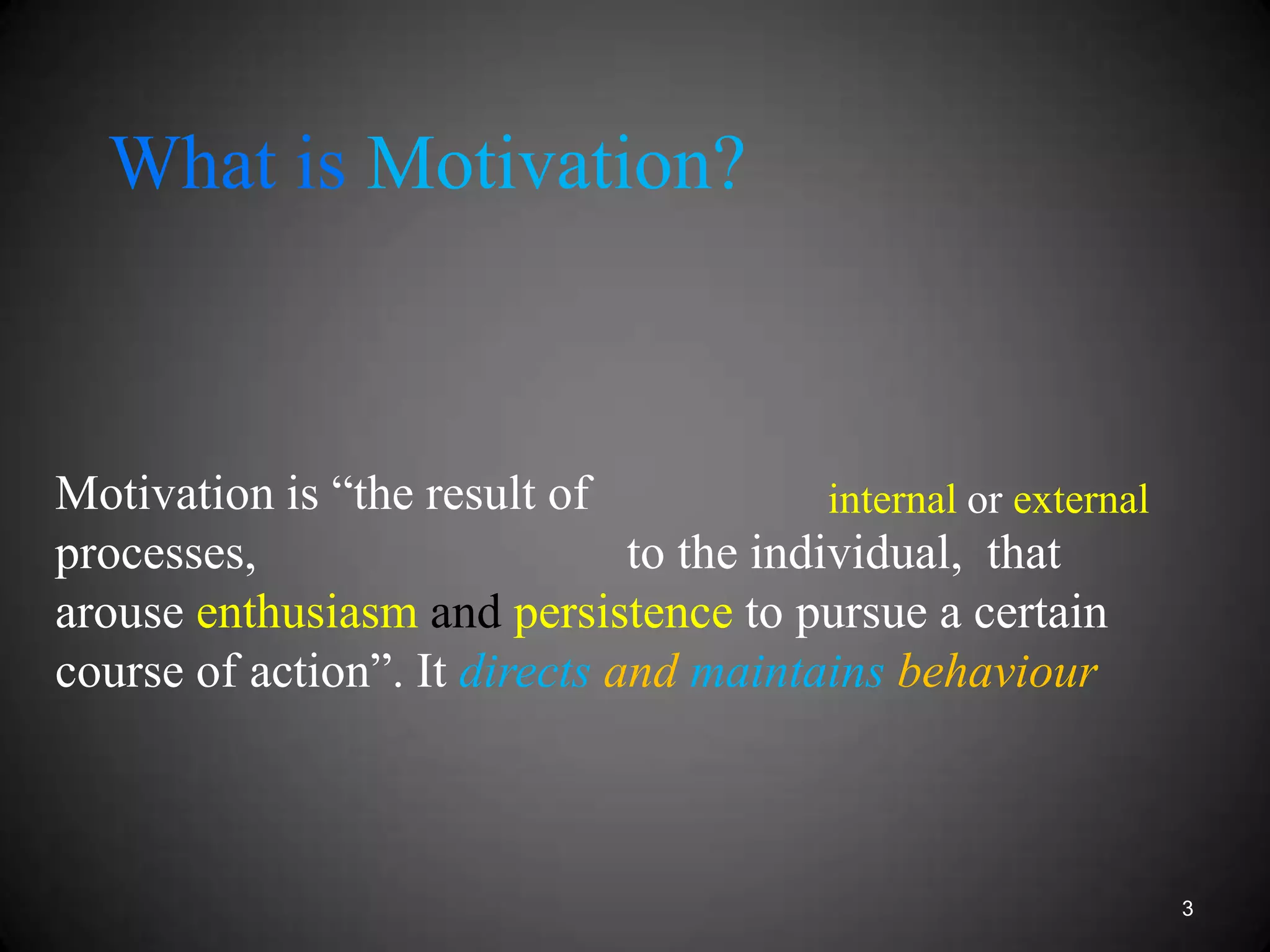 What is Motivation?

Motivation is “the result of internal or external processes, to the individual, that arouse enthusiasm and persistence to pursue a certain course of action”. It directs and maintains behaviour

3